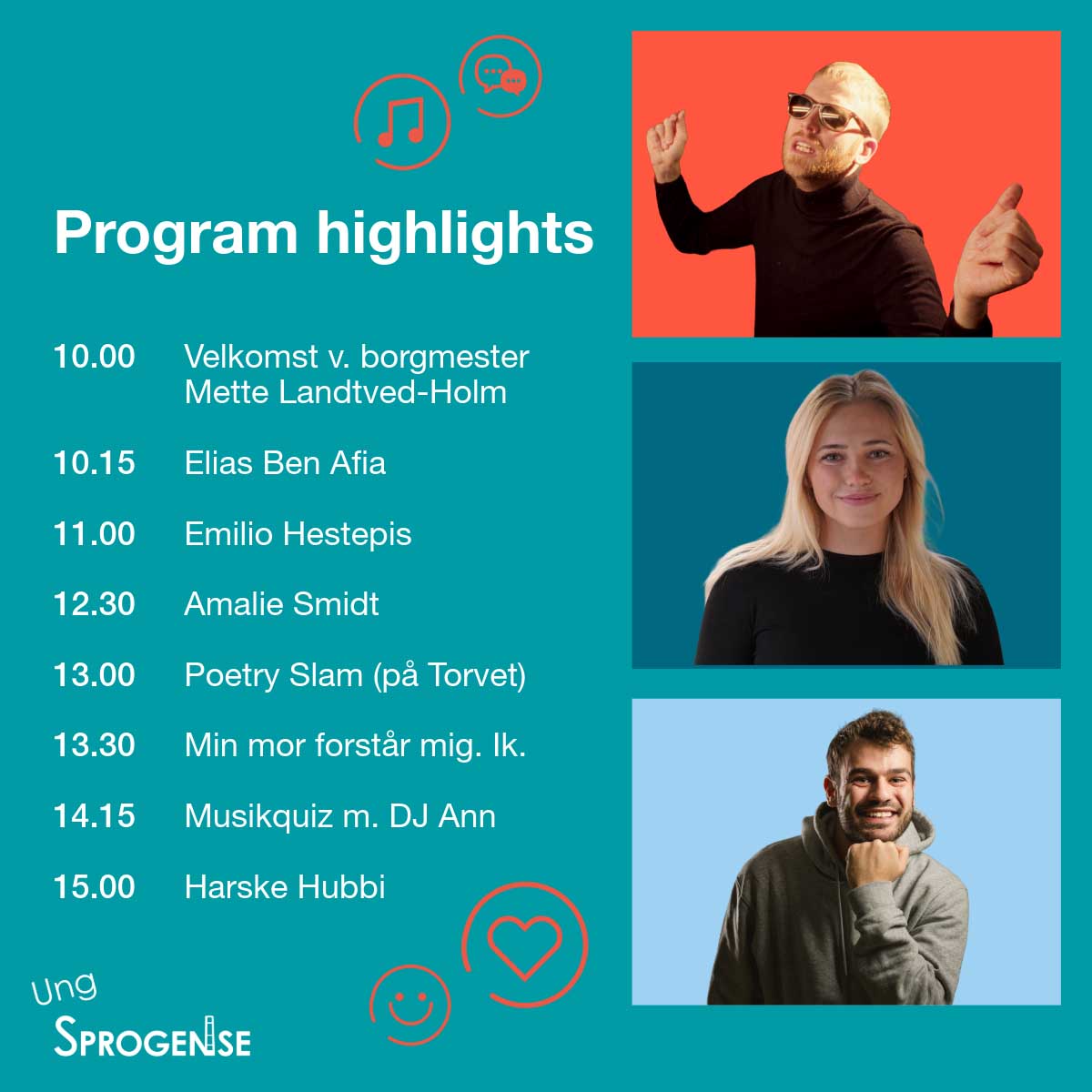 Program highlights

10.00 Velkomst v. borgmester Mette Landtved-Holm

10.15 Elias Ben Afia

11.00 Emilio Hestepis

12.30 Amalie Smidt

13.00 Poetry Slam (på Torvet)

13.30 Min mor forstår mig. Ik.

14.15 Musikquiz m. DJ Ann

15.00 Harske Hubbi

Ung
SPROGENISE